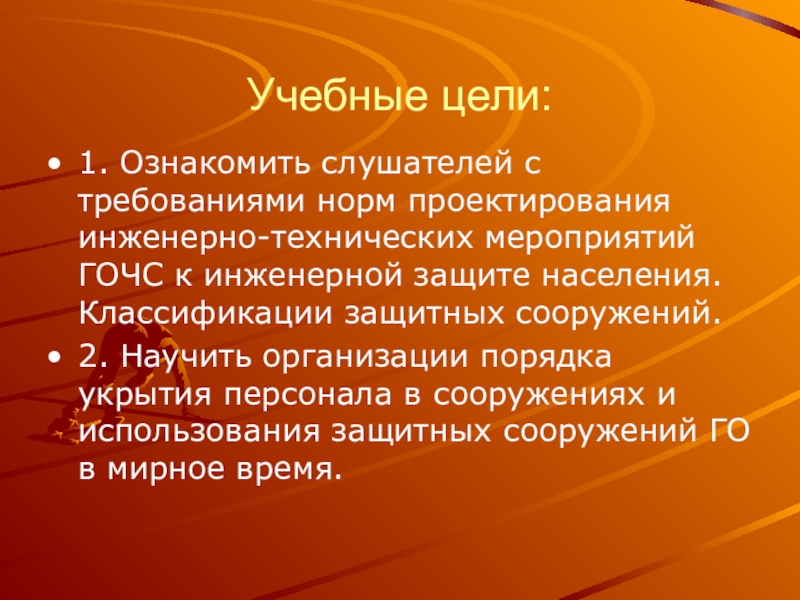 Учебные цели:

• 1. Ознакомить слушателей с требованиями норм проектирования инженерно-технических мероприятий ГОЧС к инженерной защите населения. Классификации защитных сооружений.
• 2. Научить организации порядка укрытия персонала в сооружениях и использования защитных сооружений ГО в мирное время.